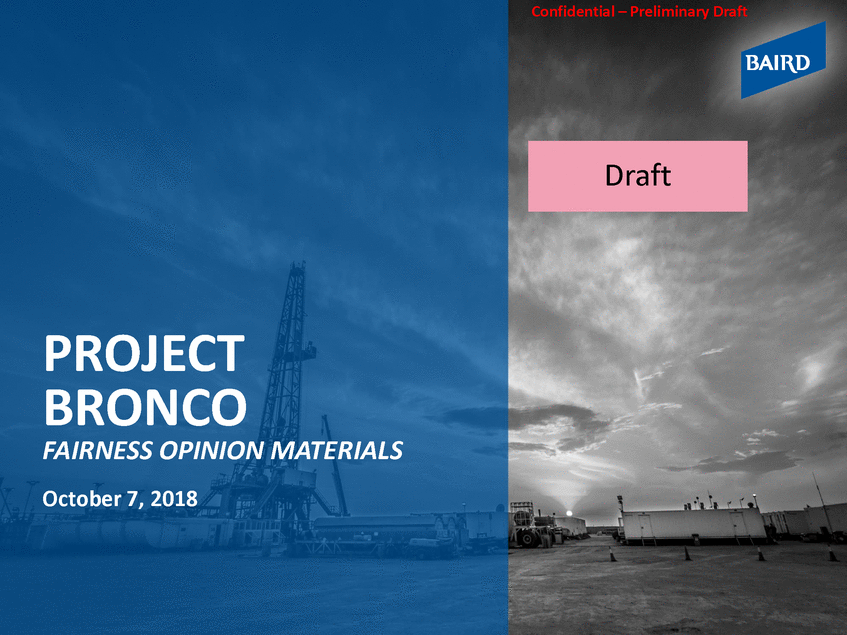 Confidential – Preliminary Draft

BAIRD

Draft

PROJECT BRONCO

FAIRNESS OPINION MATERIALS

October 7, 2018